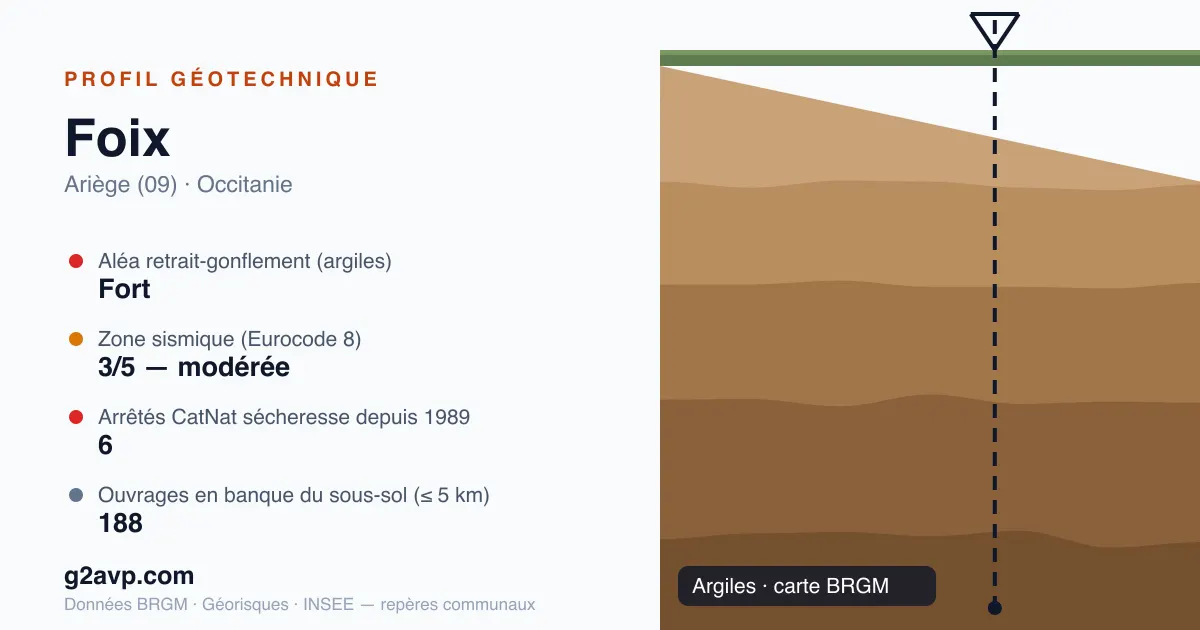 PROFIL GÉOTECHNIQUE

Foix

Ariège (09) · Occitanie

Aléa retrait-gonflement (argiles)
Fort

Zone sismique (Eurocode 8)
3/5 — modérée

Arrêtés CatNat sécheresse depuis 1989
6

Ouvrages en banque du sous-sol (≤ 5 km)
188

g2avp.com

Données BRGM · Géorisques · INSEE — repères communaux

Argiles · carte BRGM